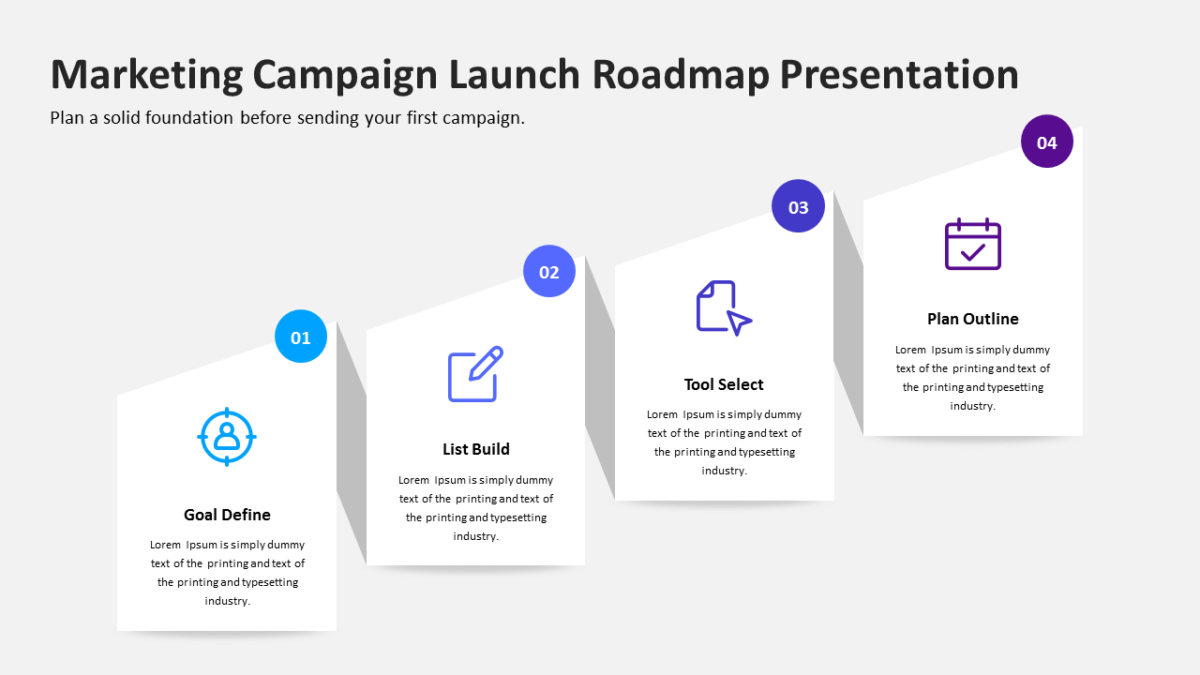 Marketing Campaign Launch Roadmap Presentation

Plan a solid foundation before sending your first campaign.

01

Goal Define

Lorem Ipsum is simply dummy text of the printing and text of the printing and typesetting industry.

02

List Build

Lorem Ipsum is simply dummy text of the printing and text of the printing and typesetting industry.

03

Tool Select

Lorem Ipsum is simply dummy text of the printing and text of the printing and typesetting industry.

04

Plan Outline

Lorem Ipsum is simply dummy text of the printing and text of the printing and typesetting industry.